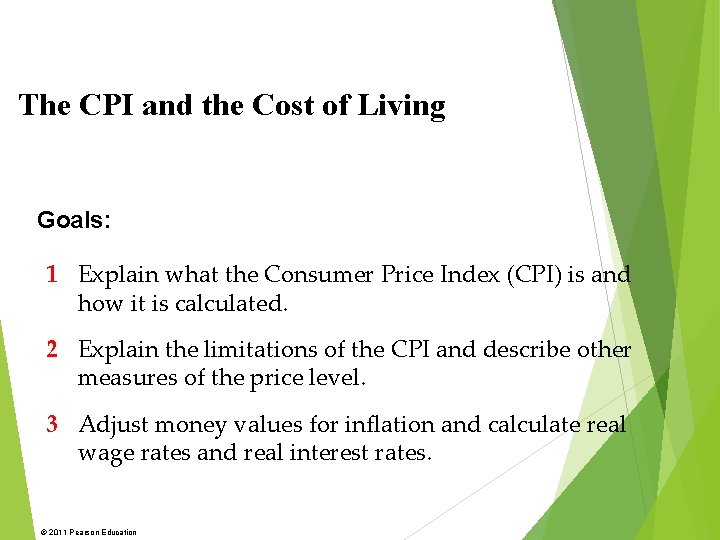 The CPI and the Cost of Living

Goals:

1 Explain what the Consumer Price Index (CPI) is and how it is calculated.

2 Explain the limitations of the CPI and describe other measures of the price level.

3 Adjust money values for inflation and calculate real wage rates and real interest rates.

© 2011 Pearson Education